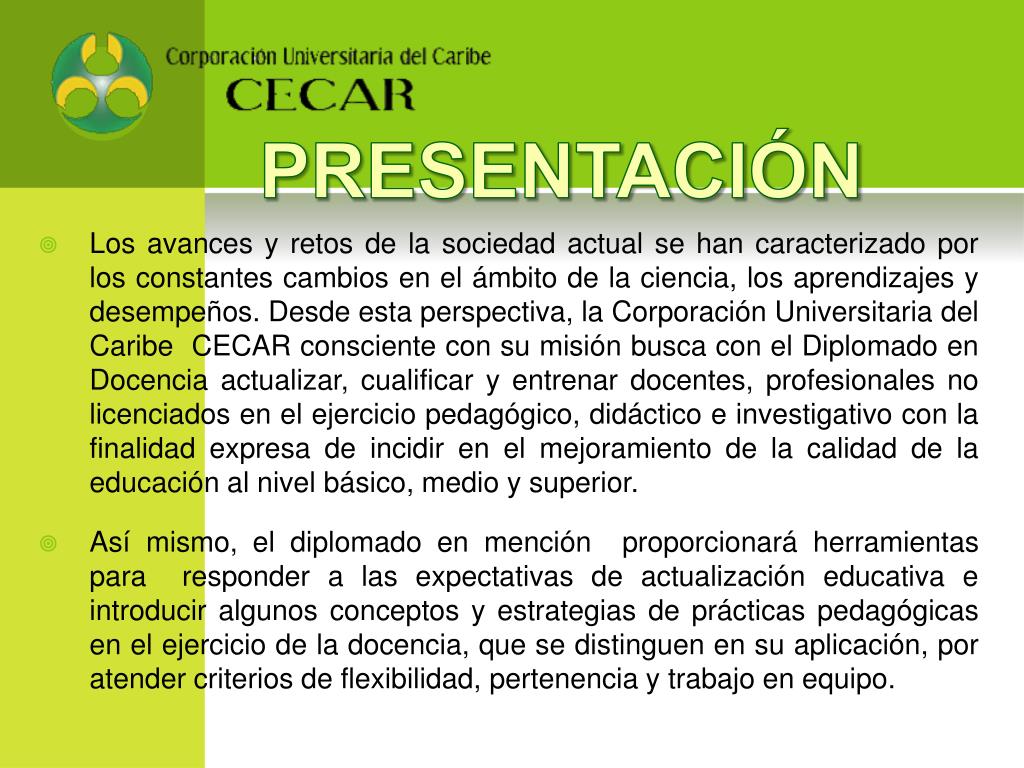 Corporación Universitaria del Caribe
CECAR

PRESENTACIÓN

Los avances y retos de la sociedad actual se han caracterizado por los constantes cambios en el ámbito de la ciencia, los aprendizajes y desempeños. Desde esta perspectiva, la Corporación Universitaria del Caribe CECAR consciente con su misión busca con el Diplomado en Docencia actualizar, cualificar y entrenar docentes, profesionales no licenciados en el ejercicio pedagógico, didáctico e investigativo con la finalidad expresa de incidir en el mejoramiento de la calidad de la educación al nivel básico, medio y superior.

Así mismo, el diplomado en mención proporcionará herramientas para responder a las expectativas de actualización educativa e introducir algunos conceptos y estrategias de prácticas pedagógicas en el ejercicio de la docencia, que se distinguen en su aplicación, por atender criterios de flexibilidad, pertenencia y trabajo en equipo.